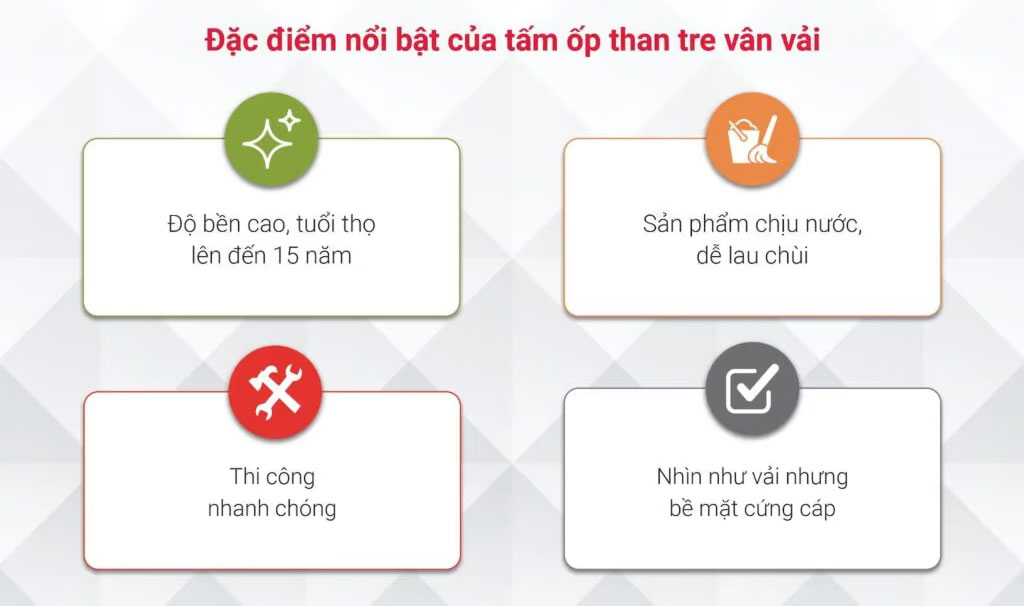 Đặc điểm nổi bật của tấm ốp than tre vân vải

Độ bền cao, tuổi thọ lên đến 15 năm

Sản phẩm chịu nước, dễ lau chùi

Thi công nhanh chóng

Nhìn như vải nhưng bề mặt cứng cáp